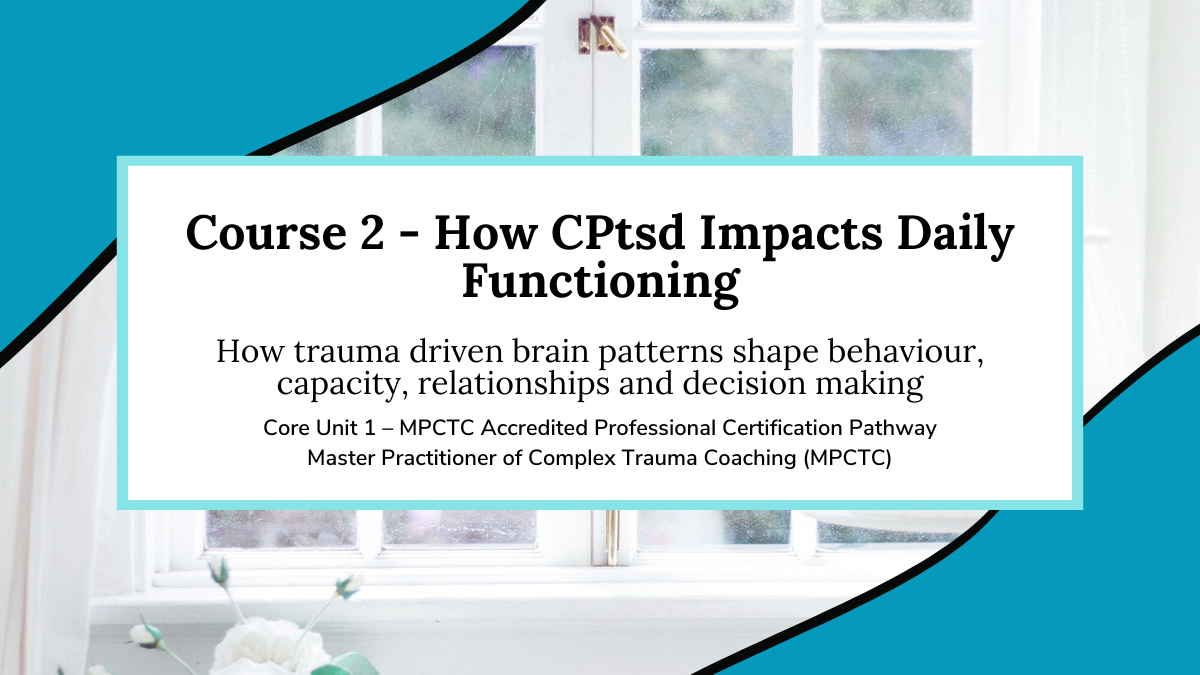 Course 2 - How CPtsd Impacts Daily Functioning

How trauma driven brain patterns shape behaviour, capacity, relationships and decision making

Core Unit 1 – MPCTC Accredited Professional Certification Pathway
Master Practitioner of Complex Trauma Coaching (MPCTC)